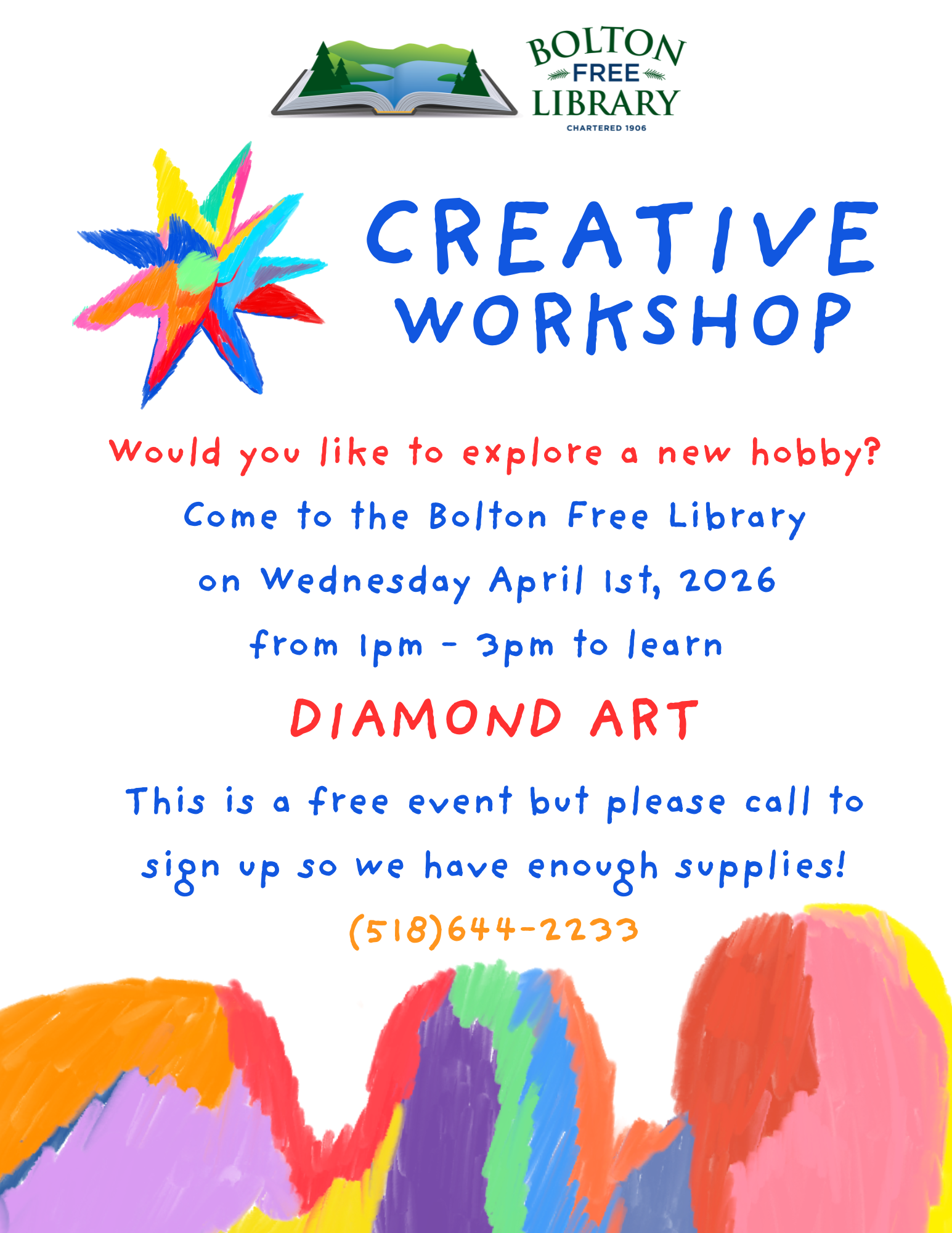 BOLTON FREE LIBRARY
CHARTERED 1906

CREATIVE WORKSHOP

Would you like to explore a new hobby?

Come to the Bolton Free Library on Wednesday April 1st, 2026 from 1pm - 3pm to learn

DIAMOND ART

This is a free event but please call to sign up so we have enough supplies!

(518)644-2233